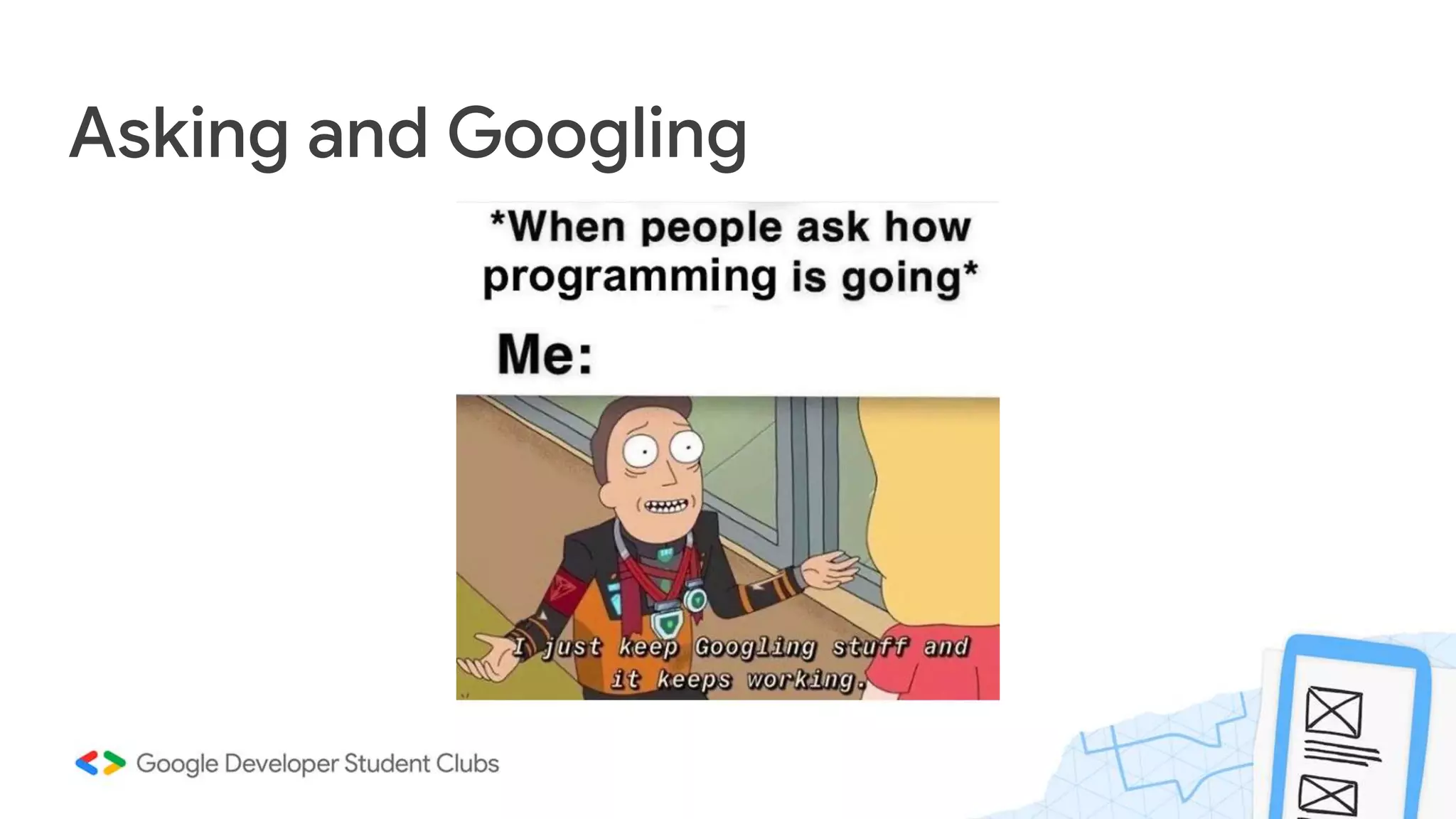 Asking and Googling

*When people ask how programming is going*

Me:

I just keep Googling stuff and it keeps working.

Google Developer Student Clubs